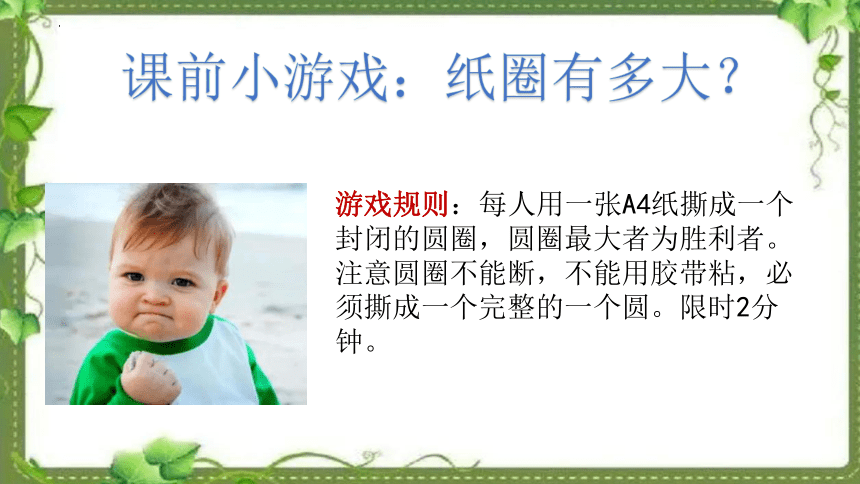 课前小游戏：纸圈有多大？

游戏规则：每人用一张A4纸撕成一个封闭的圆圈，圆圈最大者为胜利者。注意圆圈不能断，不能用胶带粘，必须撕成一个完整的一个圆。限时2分钟。